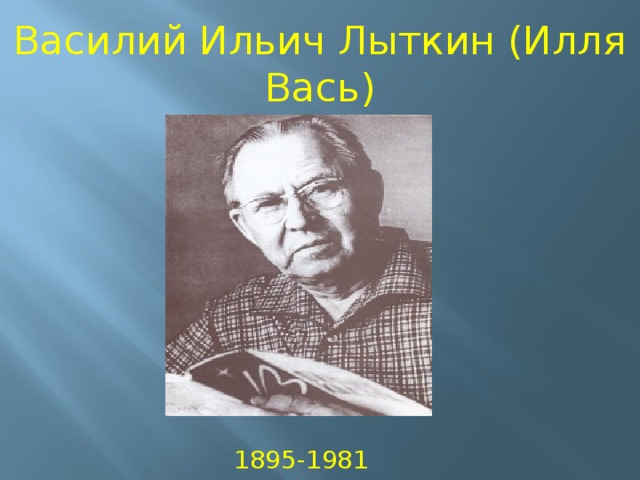 Василий Ильич Лыткин (Илля Вась)

1895-1981